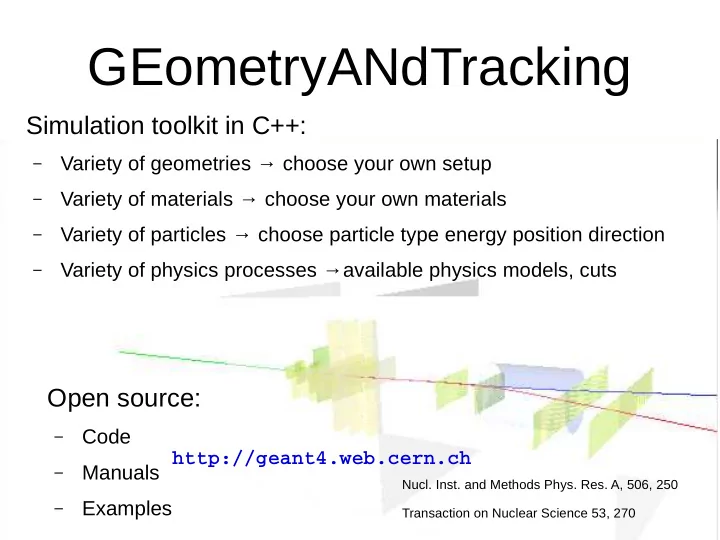 GEometryANdTracking

Simulation toolkit in C++:

– Variety of geometries → choose your own setup

– Variety of materials → choose your own materials

– Variety of particles → choose particle type energy position direction

– Variety of physics processes →available physics models, cuts

Open source:

– Code

– Manuals

– Examples

http://geant4.web.cern.ch

Nucl. Inst. and Methods Phys. Res. A, 506, 250

Transaction on Nuclear Science 53, 270